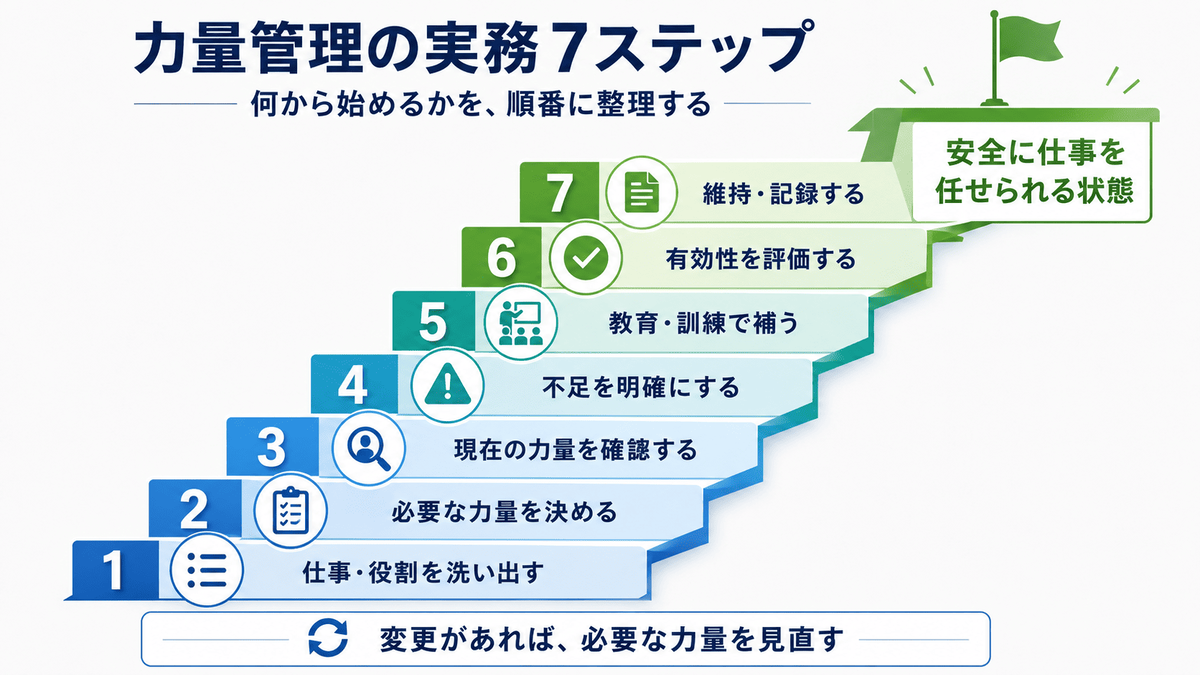 力量管理の実務7ステップ

何から始めるかを、順番に整理する

安全に仕事を任せられる状態

7 維持・記録する

6 有効性を評価する

5 教育・訓練で補う

4 不足を明確にする

3 現在の力量を確認する

2 必要な力量を決める

1 仕事・役割を洗い出す

変更があれば、必要な力量を見直す